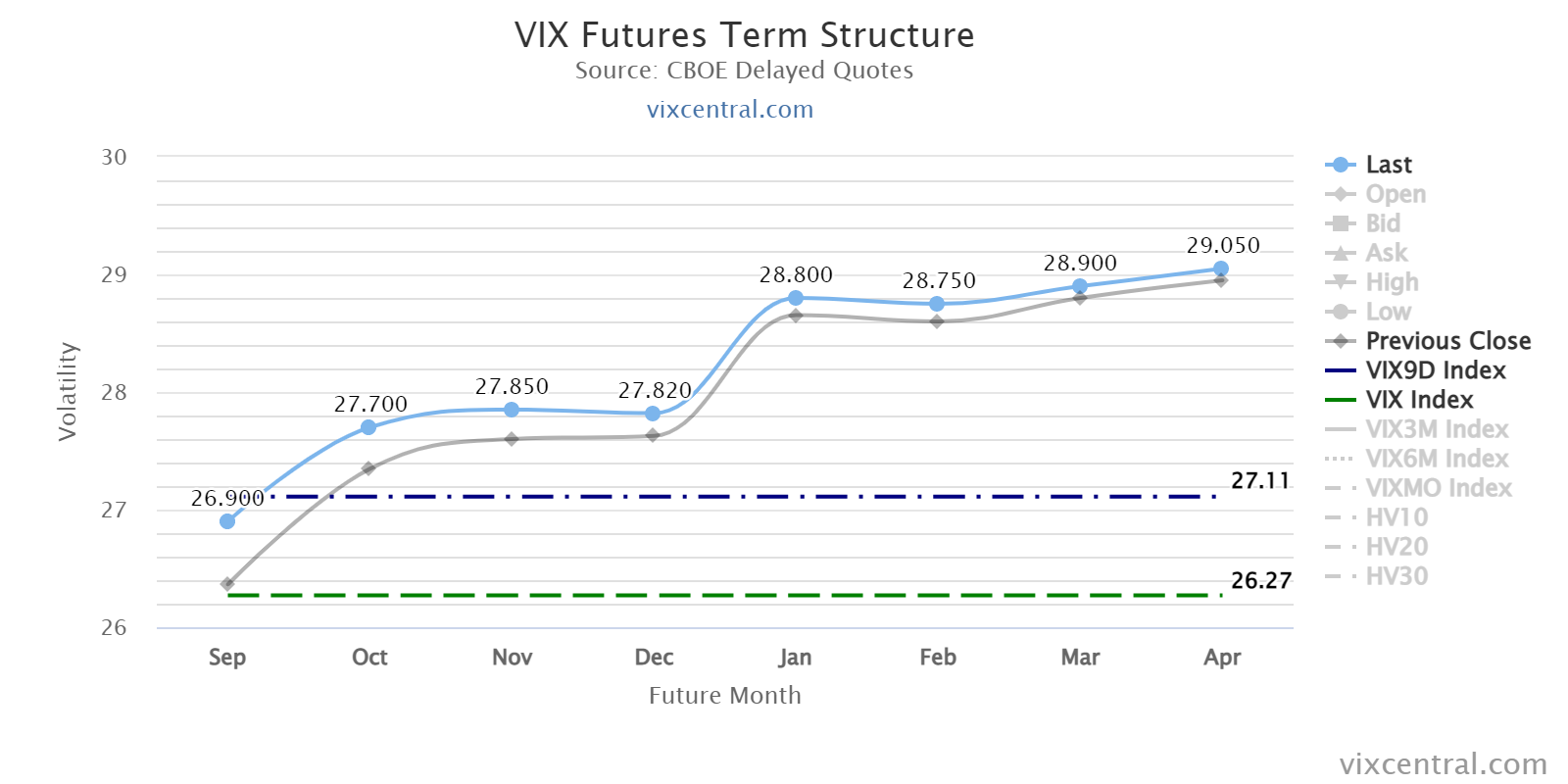 VIX Futures Term Structure
Source: CBOE Delayed Quotes
vixcentral.com

Volatility

30
29
28
27
26

26.900
27.700
27.850
27.820
28.800
28.750
28.900
29.050
27.11
26.27

Sep Oct Nov Dec Jan Feb Mar Apr

Future Month

Last
Open
Bid
Ask
High
Low
Previous Close
VIX9D Index
VIX Index
VIX3M Index
VIX6M Index
VIXMO Index
HV10
HV20
HV30

vixcentral.com